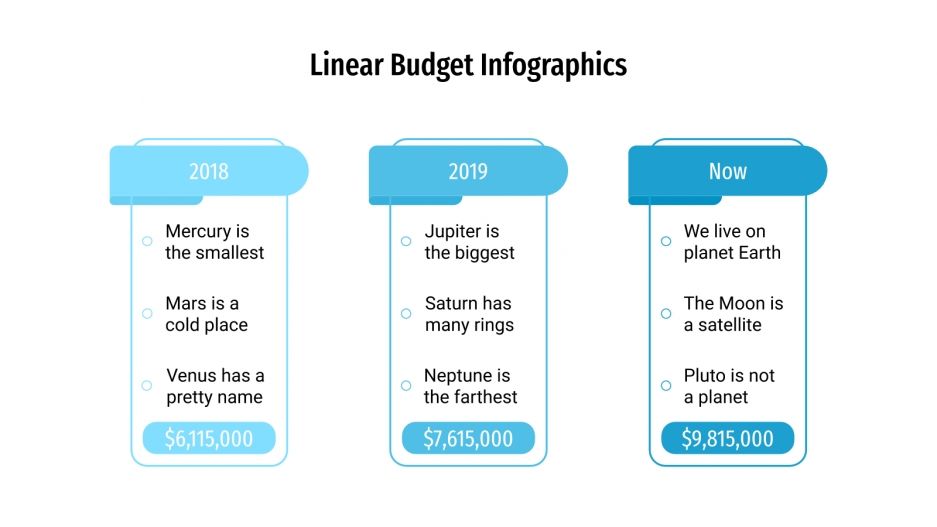 Linear Budget Infographics

2018

Mercury is the smallest

Mars is a cold place

Venus has a pretty name

$6,115,000

2019

Jupiter is the biggest

Saturn has many rings

Neptune is the farthest

$7,615,000

Now

We live on planet Earth

The Moon is a satellite

Pluto is not a planet

$9,815,000